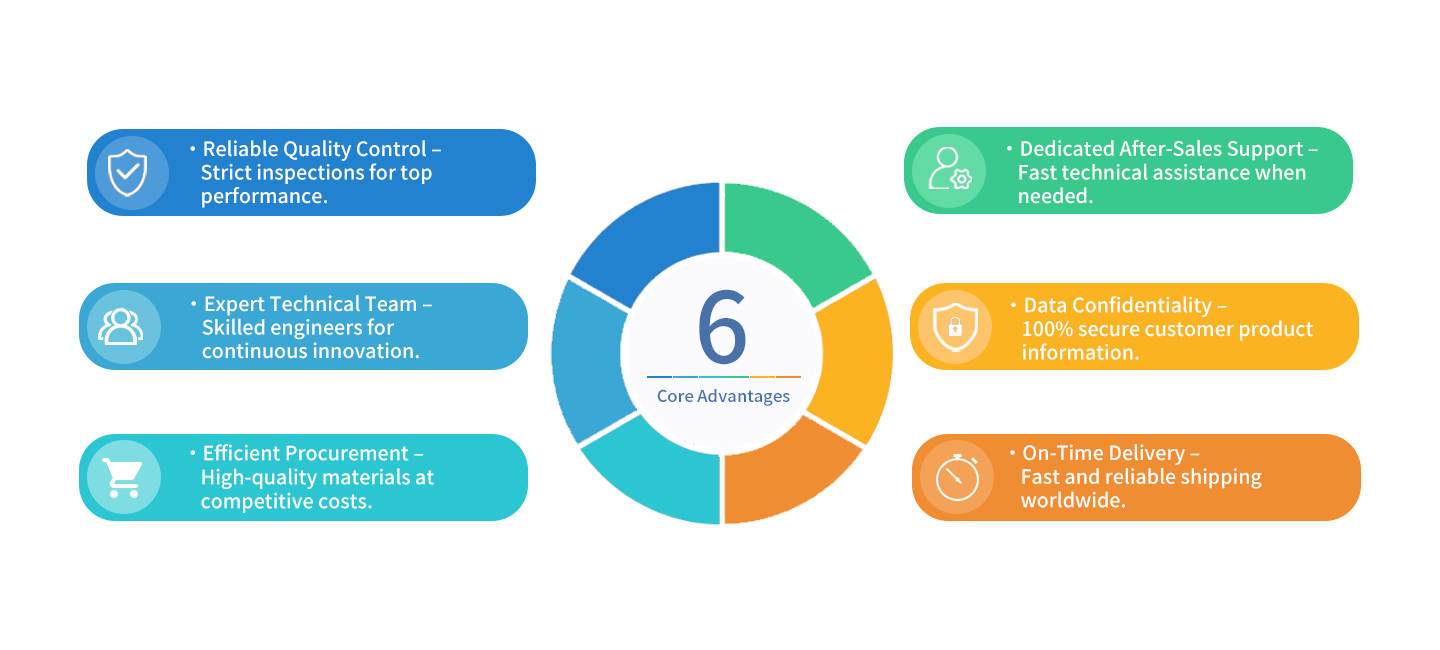 • Reliable Quality Control – Strict inspections for top performance.

• Expert Technical Team – Skilled engineers for continuous innovation.

• Efficient Procurement – High-quality materials at competitive costs.

6

Core Advantages

• Dedicated After-Sales Support – Fast technical assistance when needed.

• Data Confidentiality – 100% secure customer product information.

• On-Time Delivery – Fast and reliable shipping worldwide.